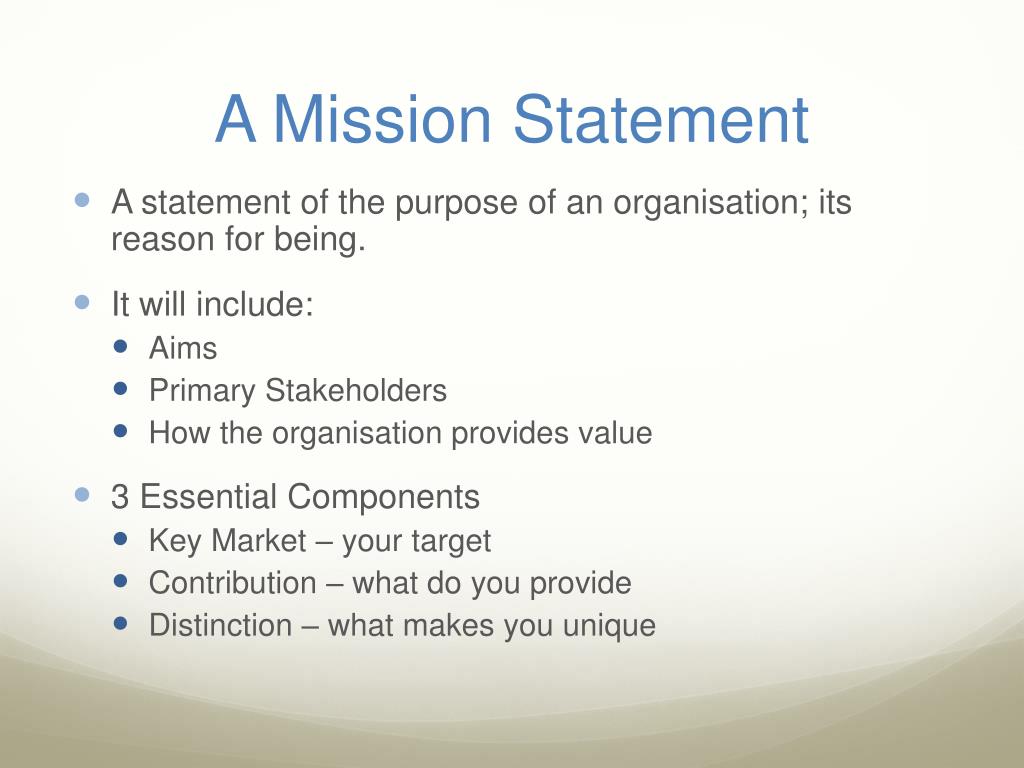 A Mission Statement

- A statement of the purpose of an organisation; its reason for being.
- It will include:
  - Aims
  - Primary Stakeholders
  - How the organisation provides value
- 3 Essential Components
  - Key Market – your target
  - Contribution – what do you provide
  - Distinction – what makes you unique